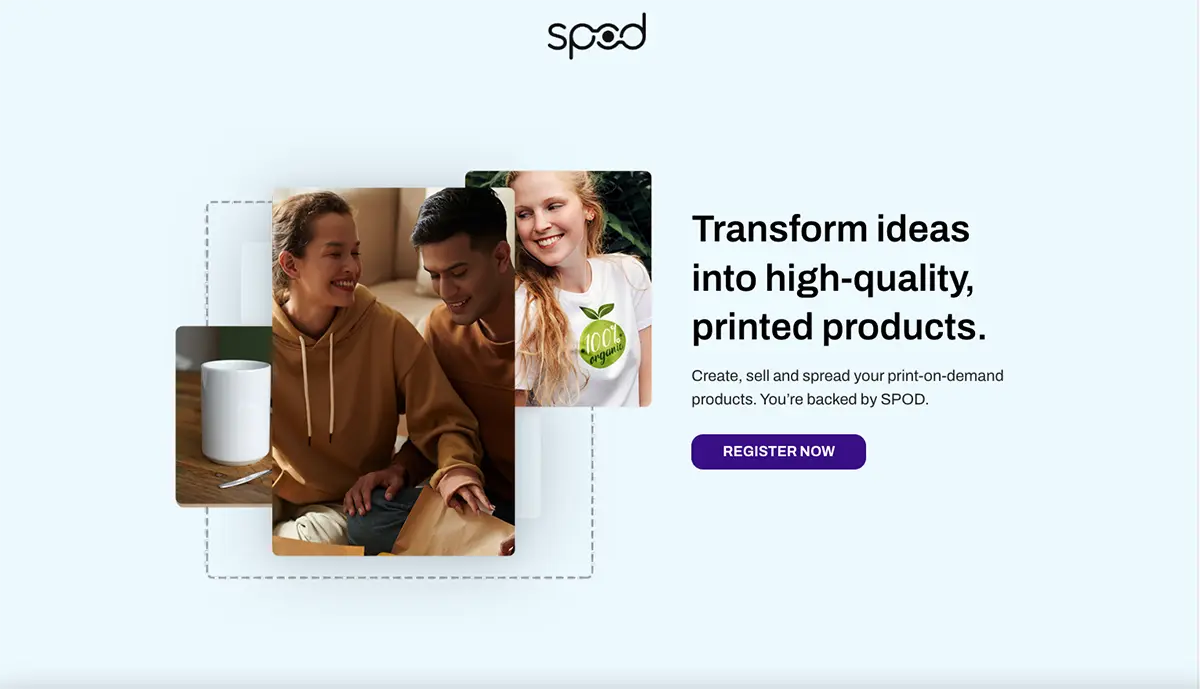 spod

100% organic

Transform ideas into high-quality, printed products.

Create, sell and spread your print-on-demand products. You're backed by SPOD.

REGISTER NOW